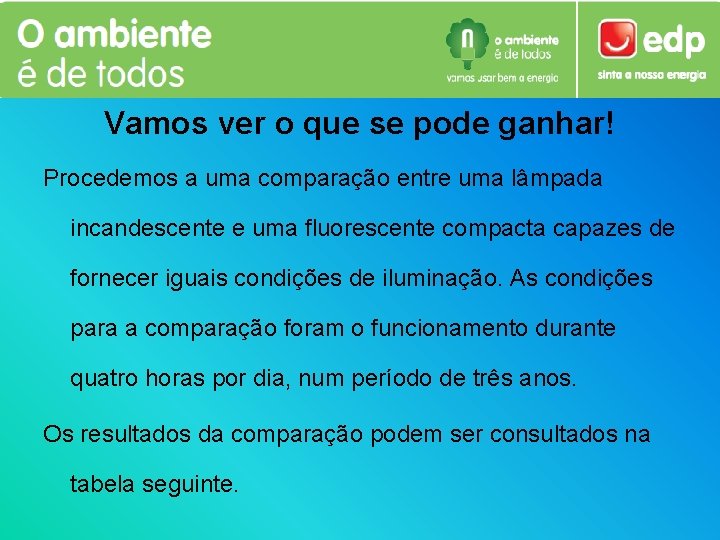 O ambiente
é de todos

o ambiente
é de todos
vamos usar bem a energia

edp
sinta a nossa energia

Vamos ver o que se pode ganhar!

Procedemos a uma comparação entre uma lâmpada incandescente e uma fluorescente compacta capazes de fornecer iguais condições de iluminação. As condições para a comparação foram o funcionamento durante quatro horas por dia, num período de três anos.

Os resultados da comparação podem ser consultados na tabela seguinte.